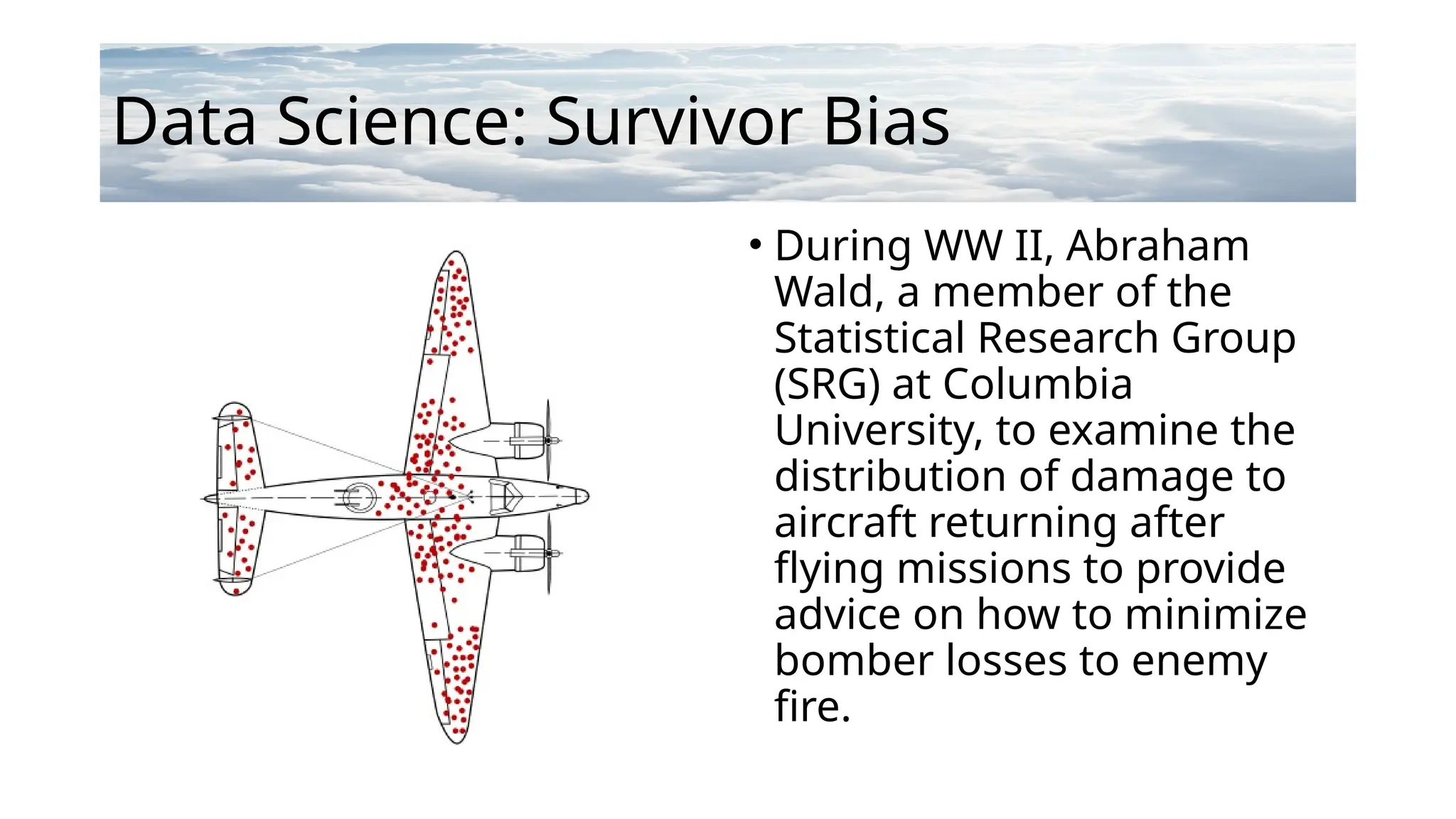 Data Science: Survivor Bias

• During WW II, Abraham Wald, a member of the Statistical Research Group (SRG) at Columbia University, to examine the distribution of damage to aircraft returning after flying missions to provide advice on how to minimize bomber losses to enemy fire.